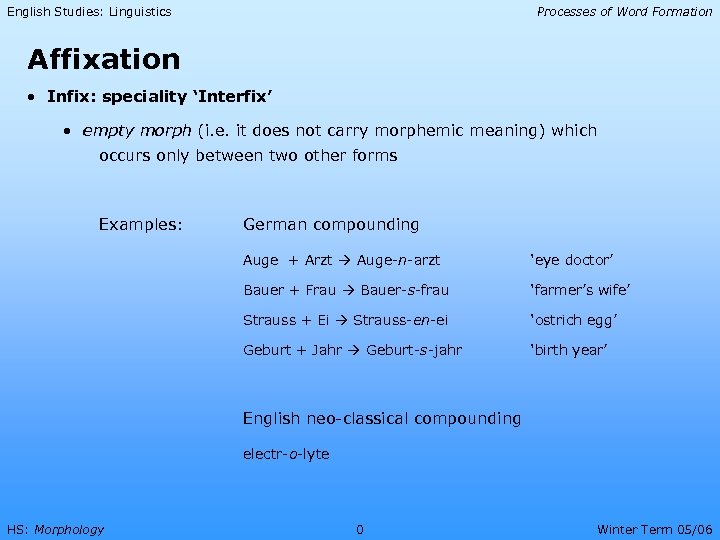 English Studies: Linguistics

Processes of Word Formation

Affixation

• Infix: speciality 'Interfix'

• empty morph (i.e. it does not carry morphemic meaning) which occurs only between two other forms

Examples: German compounding

Auge + Arzt → Auge-n-arzt 'eye doctor'

Bauer + Frau → Bauer-s-frau 'farmer's wife'

Strauss + Ei → Strauss-en-ei 'ostrich egg'

Geburt + Jahr → Geburt-s-jahr 'birth year'

English neo-classical compounding

electr-o-lyte

HS: Morphology

0

Winter Term 05/06